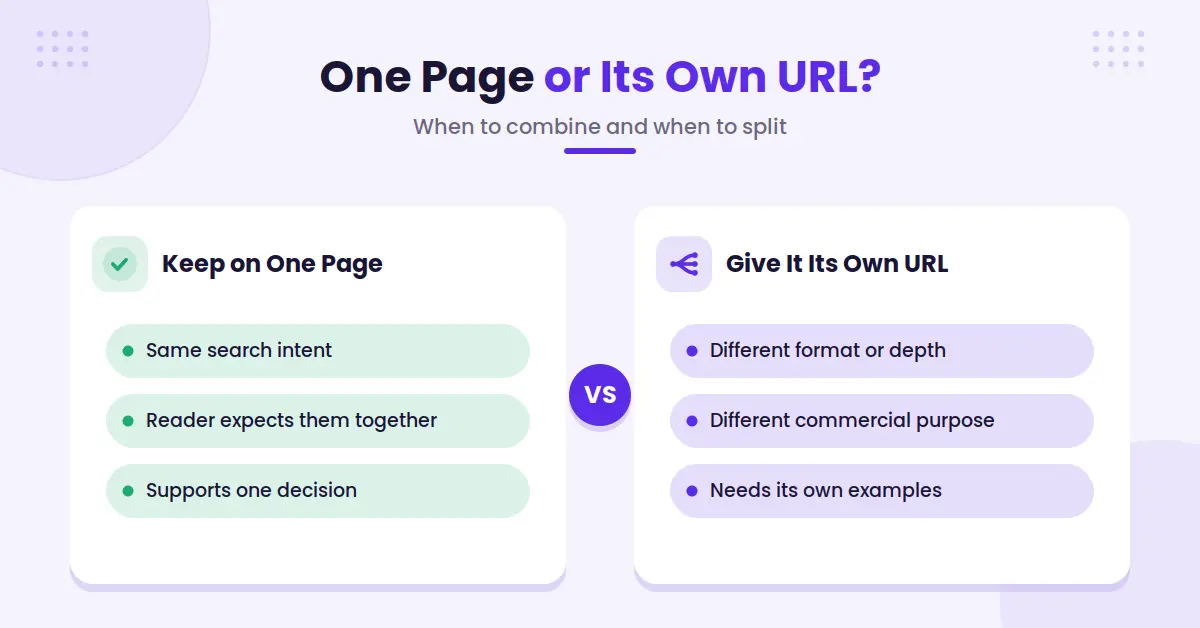 One Page or Its Own URL?

When to combine and when to split

Keep on One Page

Same search intent

Reader expects them together

Supports one decision

VS

Give It Its Own URL

Different format or depth

Different commercial purpose

Needs its own examples